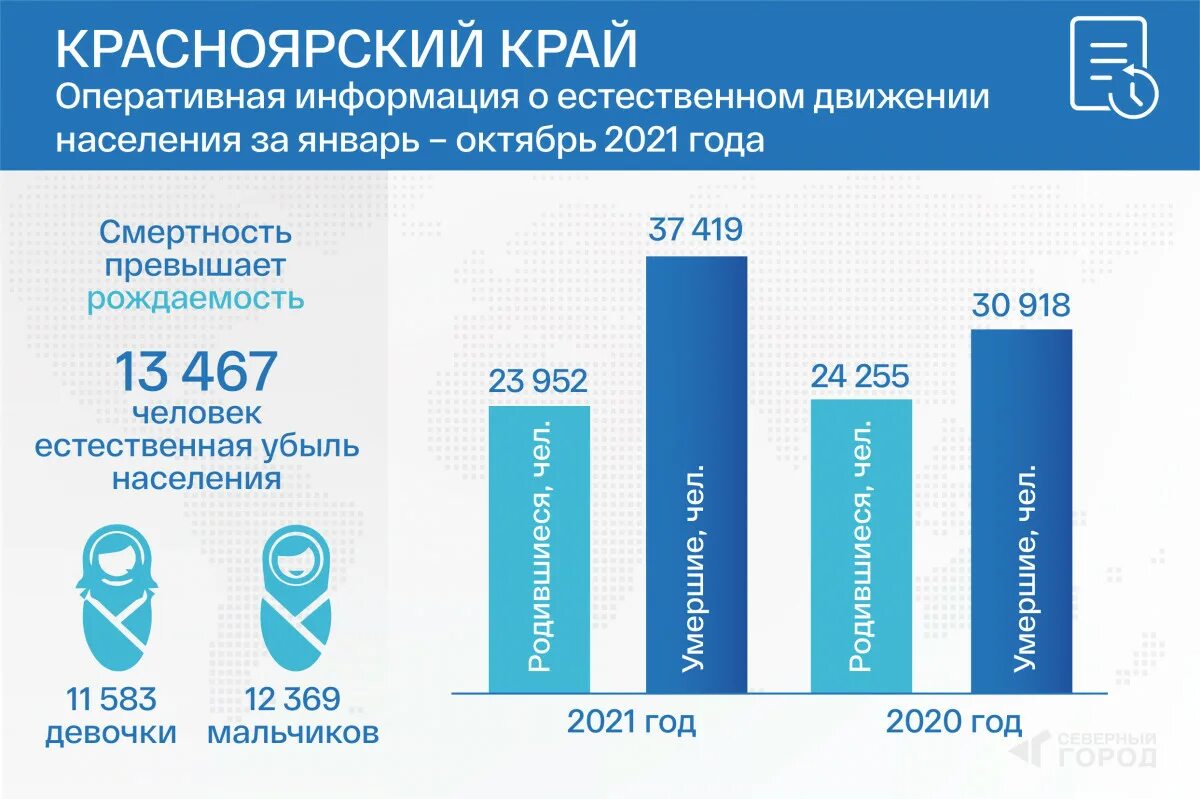 КРАСНОЯРСКИЙ КРАЙ
Оперативная информация о естественном движении населения за январь – октябрь 2021 года

Смертность превышает рождаемость

13 467 человек естественная убыль населения

11 583 девочки

12 369 мальчиков

23 952
Родившиеся, чел.

37 419
Умершие, чел.

2021 год

24 255
Родившиеся, чел.

30 918
Умершие, чел.

2020 год

СЕВЕРНЫЙ ГОРОД